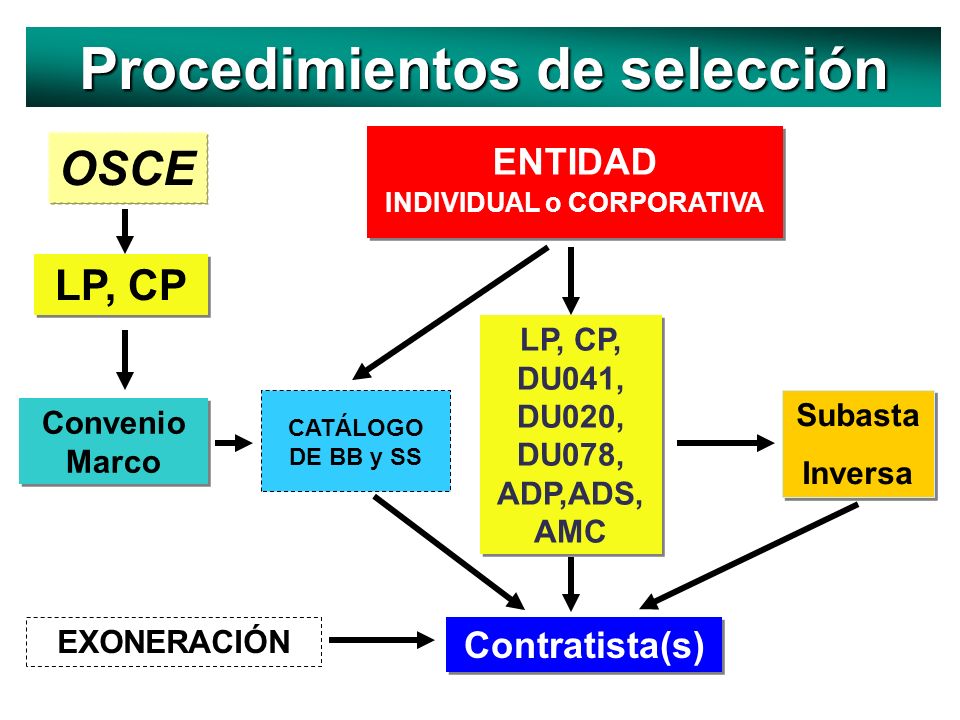 Procedimientos de selección

OSCE

LP, CP

Convenio Marco

ENTIDAD
INDIVIDUAL o CORPORATIVA

CATÁLOGO DE BB y SS

LP, CP, DU041, DU020, DU078, ADP,ADS, AMC

Subasta Inversa

EXONERACIÓN

Contratista(s)